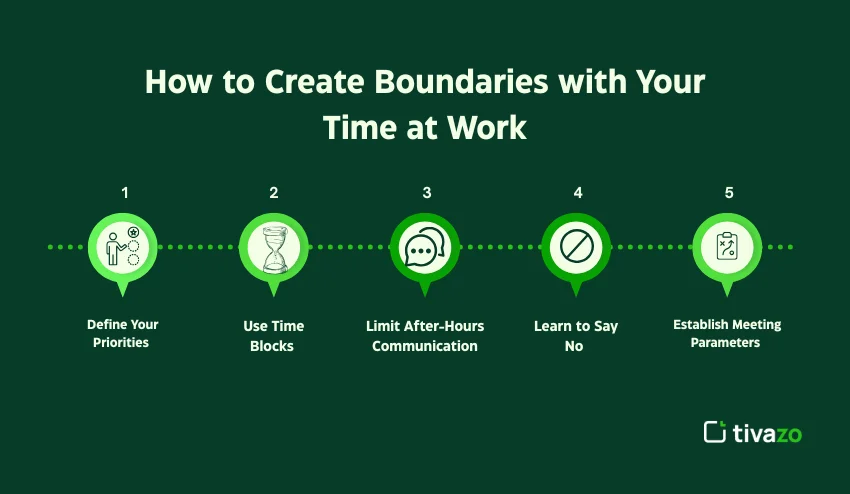 How to Create Boundaries with Your Time at Work

1
Define Your Priorities

2
Use Time Blocks

3
Limit After-Hours Communication

4
Learn to Say No

5
Establish Meeting Parameters

tivazo